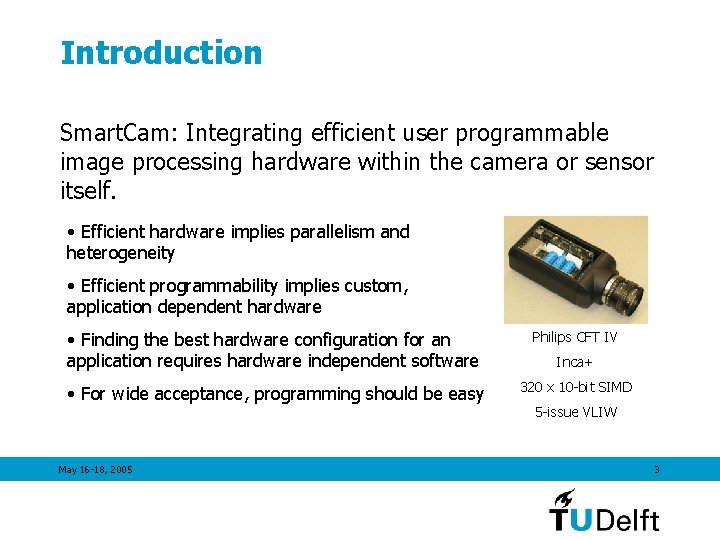 Introduction

SmartCam: Integrating efficient user programmable image processing hardware within the camera or sensor itself.

• Efficient hardware implies parallelism and heterogeneity

• Efficient programmability implies custom, application dependent hardware

• Finding the best hardware configuration for an application requires hardware independent software

• For wide acceptance, programming should be easy

Philips CFT IV

Inca+

320 x 10-bit SIMD

5-issue VLIW

May 16-18, 2005

3

TUDelft